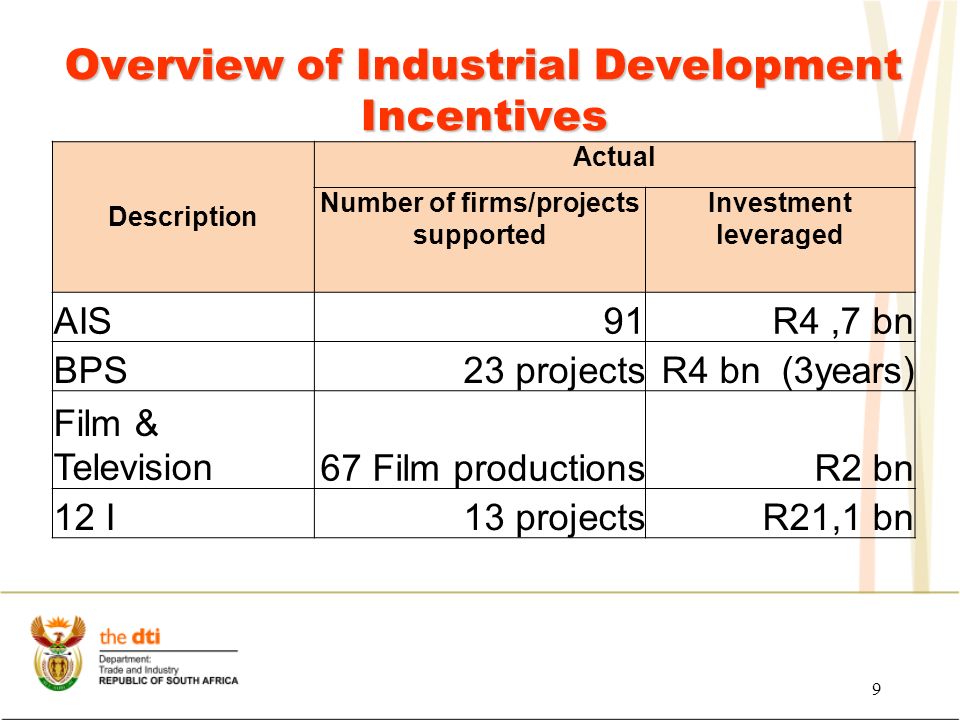 Overview of Industrial Development Incentives

| Description | Actual | |
|---|---|---|
| | Number of firms/projects supported | Investment leveraged |
| AIS | 91 | R4 ,7 bn |
| BPS | 23 projects | R4 bn (3years) |
| Film & Television | 67 Film productions | R2 bn |
| 12 I | 13 projects | R21,1 bn |

the dti
Department:
Trade and Industry
REPUBLIC OF SOUTH AFRICA

9